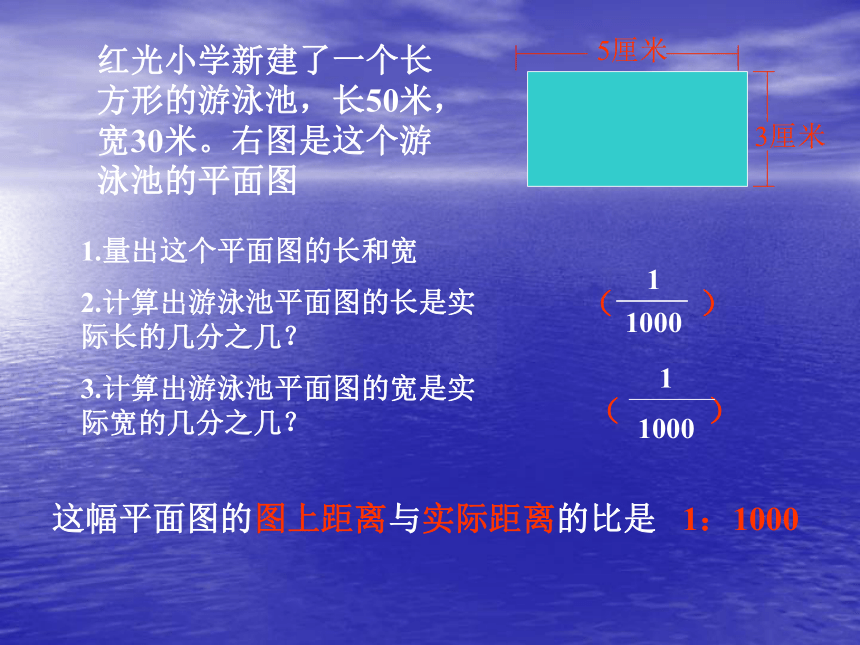 红光小学新建了一个长方形的游泳池，长50米，宽30米。右图是这个游泳池的平面图

5厘米

3厘米

1.量出这个平面图的长和宽

2.计算出游泳池平面图的长是实际长的几分之几？

（$\frac{1}{1000}$）

3.计算出游泳池平面图的宽是实际宽的几分之几？

（$\frac{1}{1000}$）

这幅平面图的图上距离与实际距离的比是 1：1000